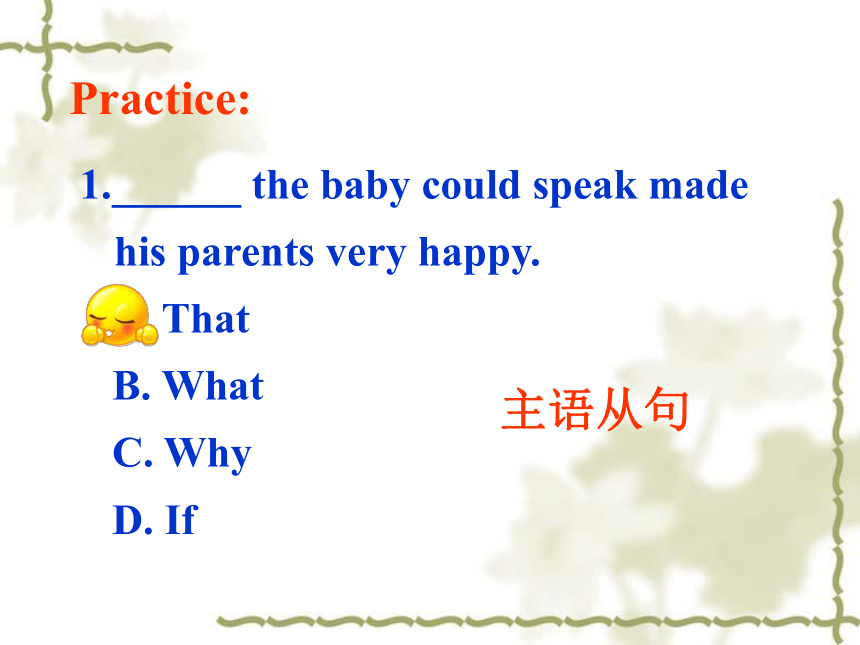 Practice:

1.______ the baby could speak made his parents very happy.

That

B. What

C. Why

D. If

主语从句